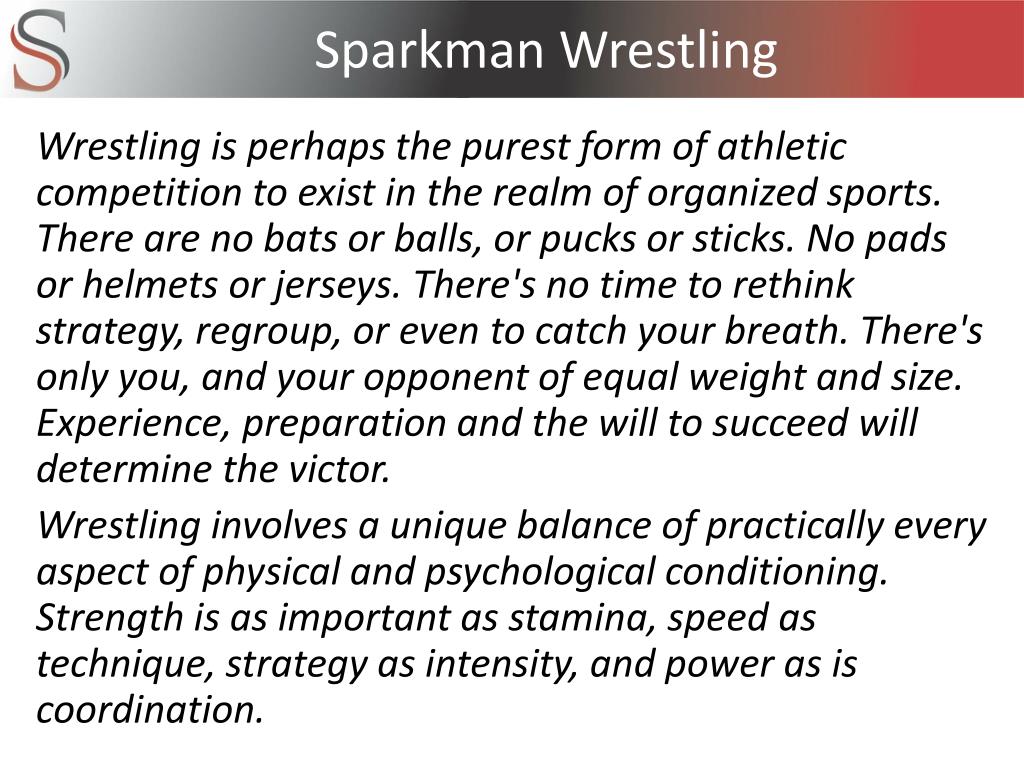 S

Sparkman Wrestling

Wrestling is perhaps the purest form of athletic competition to exist in the realm of organized sports. There are no bats or balls, or pucks or sticks. No pads or helmets or jerseys. There's no time to rethink strategy, regroup, or even to catch your breath. There's only you, and your opponent of equal weight and size. Experience, preparation and the will to succeed will determine the victor.

Wrestling involves a unique balance of practically every aspect of physical and psychological conditioning. Strength is as important as stamina, speed as technique, strategy as intensity, and power as is coordination.